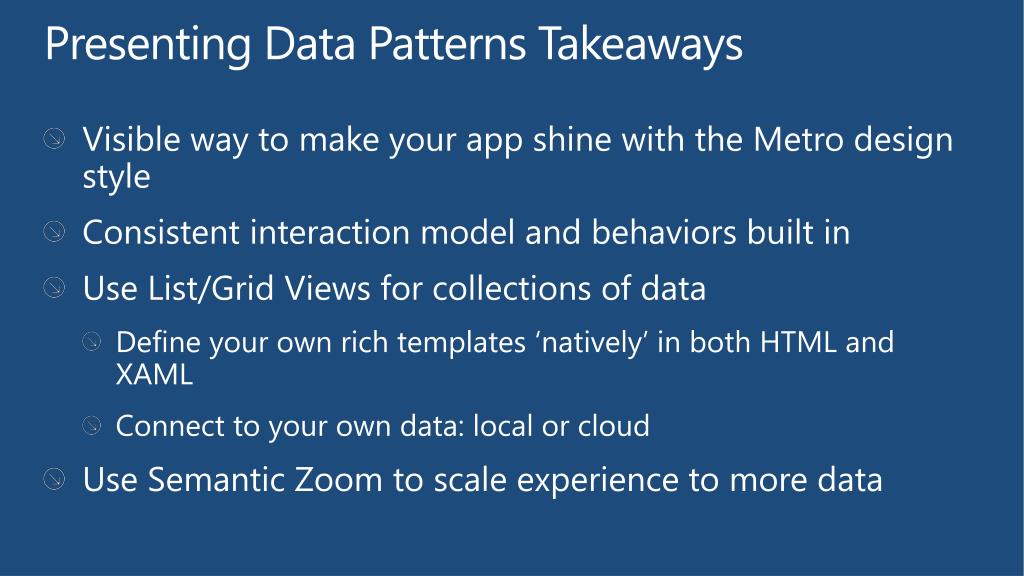 Presenting Data Patterns Takeaways

Visible way to make your app shine with the Metro design style

Consistent interaction model and behaviors built in

Use List/Grid Views for collections of data

Define your own rich templates ‘natively’ in both HTML and XAML

Connect to your own data: local or cloud

Use Semantic Zoom to scale experience to more data